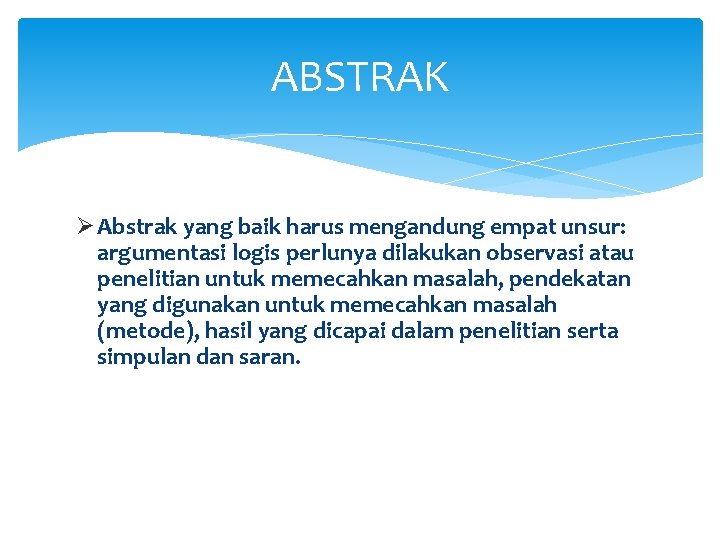 ABSTRAK

➢ Abstrak yang baik harus mengandung empat unsur: argumentasi logis perlunya dilakukan observasi atau penelitian untuk memecahkan masalah, pendekatan yang digunakan untuk memecahkan masalah (metode), hasil yang dicapai dalam penelitian serta simpulan dan saran.